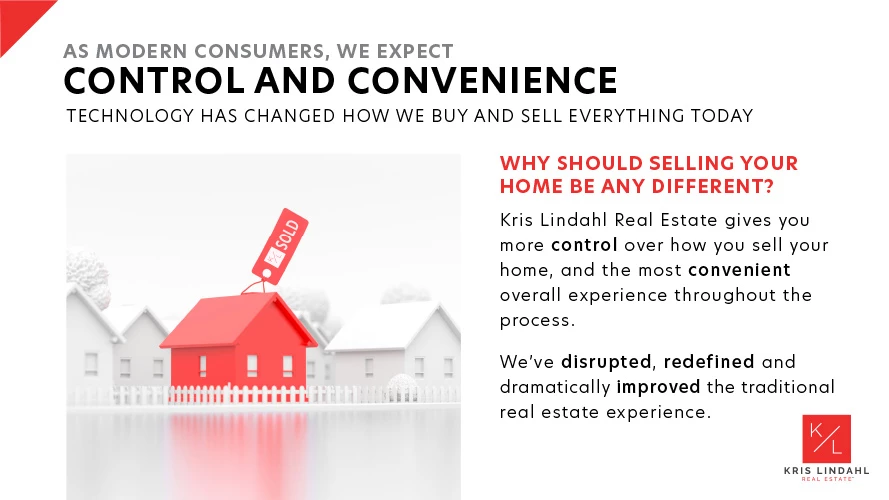 AS MODERN CONSUMERS, WE EXPECT
CONTROL AND CONVENIENCE
TECHNOLOGY HAS CHANGED HOW WE BUY AND SELL EVERYTHING TODAY

SOLD

WHY SHOULD SELLING YOUR HOME BE ANY DIFFERENT?

Kris Lindahl Real Estate gives you more control over how you sell your home, and the most convenient overall experience throughout the process.

We've disrupted, redefined and dramatically improved the traditional real estate experience.

K/L
KRIS LINDAHL
REAL ESTATE